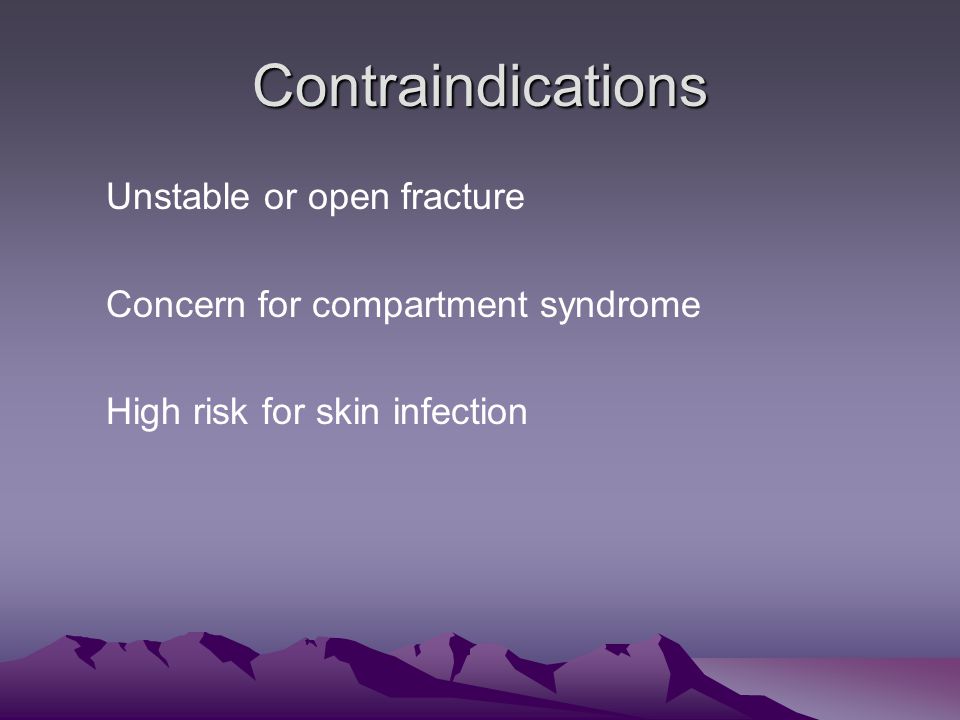 Contraindications

Unstable or open fracture

Concern for compartment syndrome

High risk for skin infection